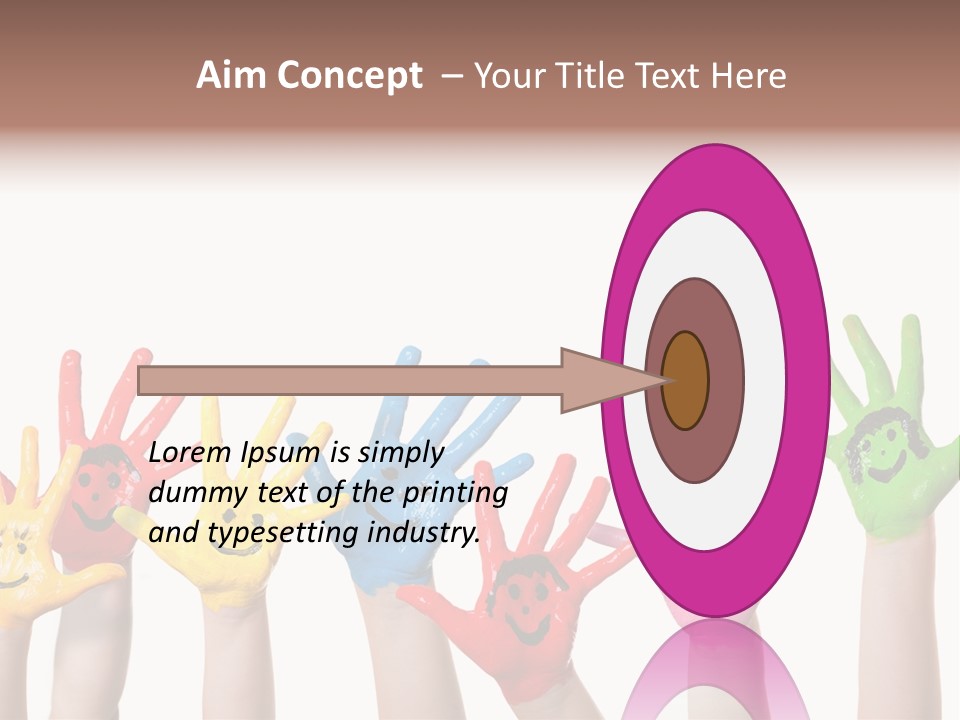 Aim Concept – Your Title Text Here

Lorem Ipsum is simply dummy text of the printing and typesetting industry.